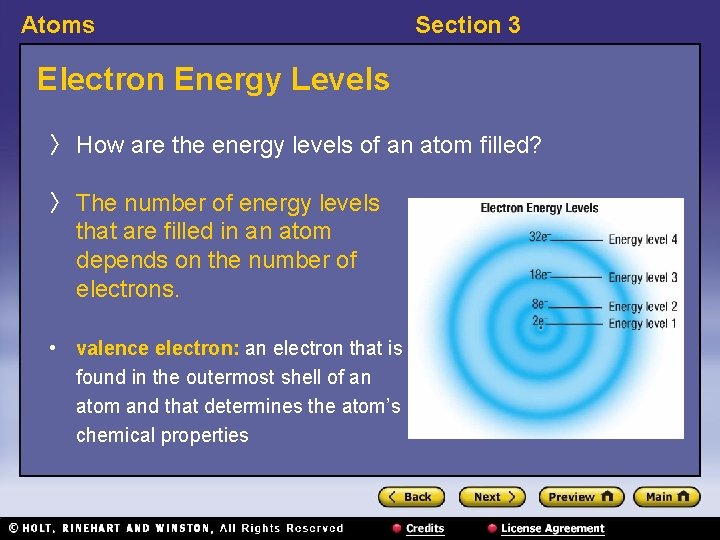 Atoms

Section 3

Electron Energy Levels

〉 How are the energy levels of an atom filled?

〉 The number of energy levels that are filled in an atom depends on the number of electrons.

• valence electron: an electron that is found in the outermost shell of an atom and that determines the atom's chemical properties

Electron Energy Levels

$32e^-$ Energy level 4

$18e^-$ Energy level 3

$8e^-$ Energy level 2

$2e^-$ Energy level 1

〈 Back

Next 〉

Preview

Main

© HOLT, RINEHART AND WINSTON, All Rights Reserved

Credits

License Agreement